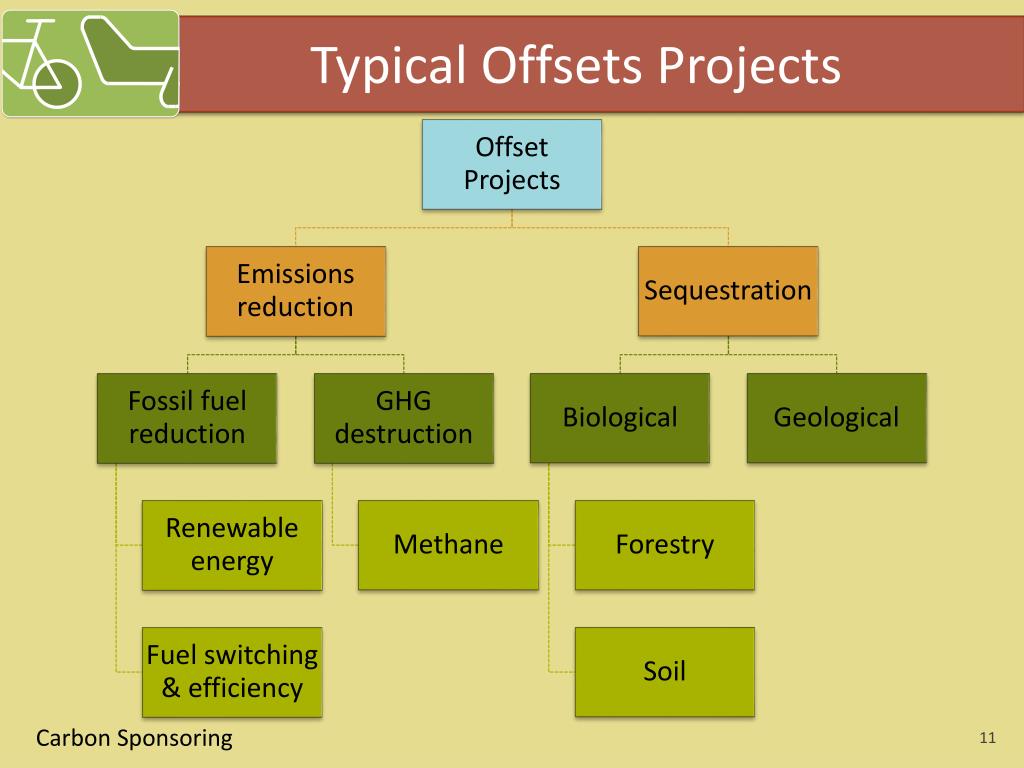 Typical Offsets Projects

Offset Projects

Emissions reduction

Sequestration

Fossil fuel reduction

GHG destruction

Biological

Geological

Renewable energy

Methane

Forestry

Fuel switching & efficiency

Soil

Carbon Sponsoring

11